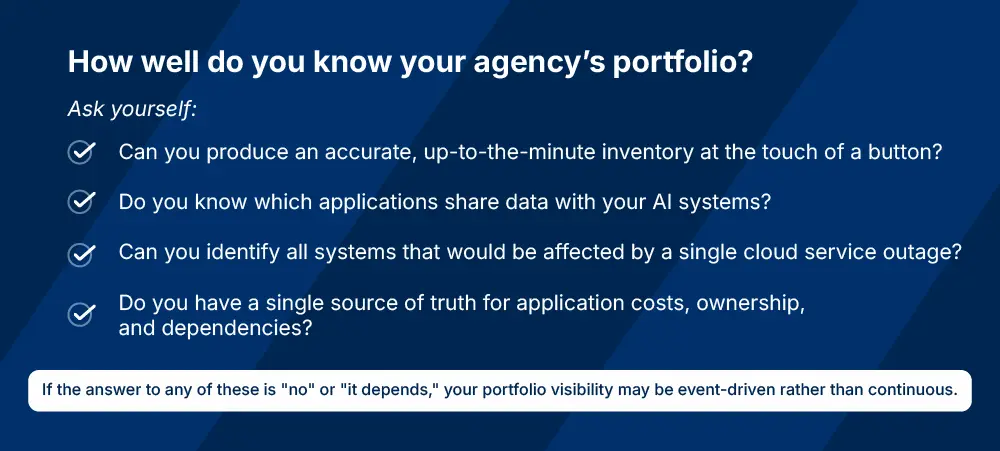 How well do you know your agency's portfolio?

Ask yourself:

Can you produce an accurate, up-to-the-minute inventory at the touch of a button?

Do you know which applications share data with your AI systems?

Can you identify all systems that would be affected by a single cloud service outage?

Do you have a single source of truth for application costs, ownership, and dependencies?

If the answer to any of these is "no" or "it depends," your portfolio visibility may be event-driven rather than continuous.